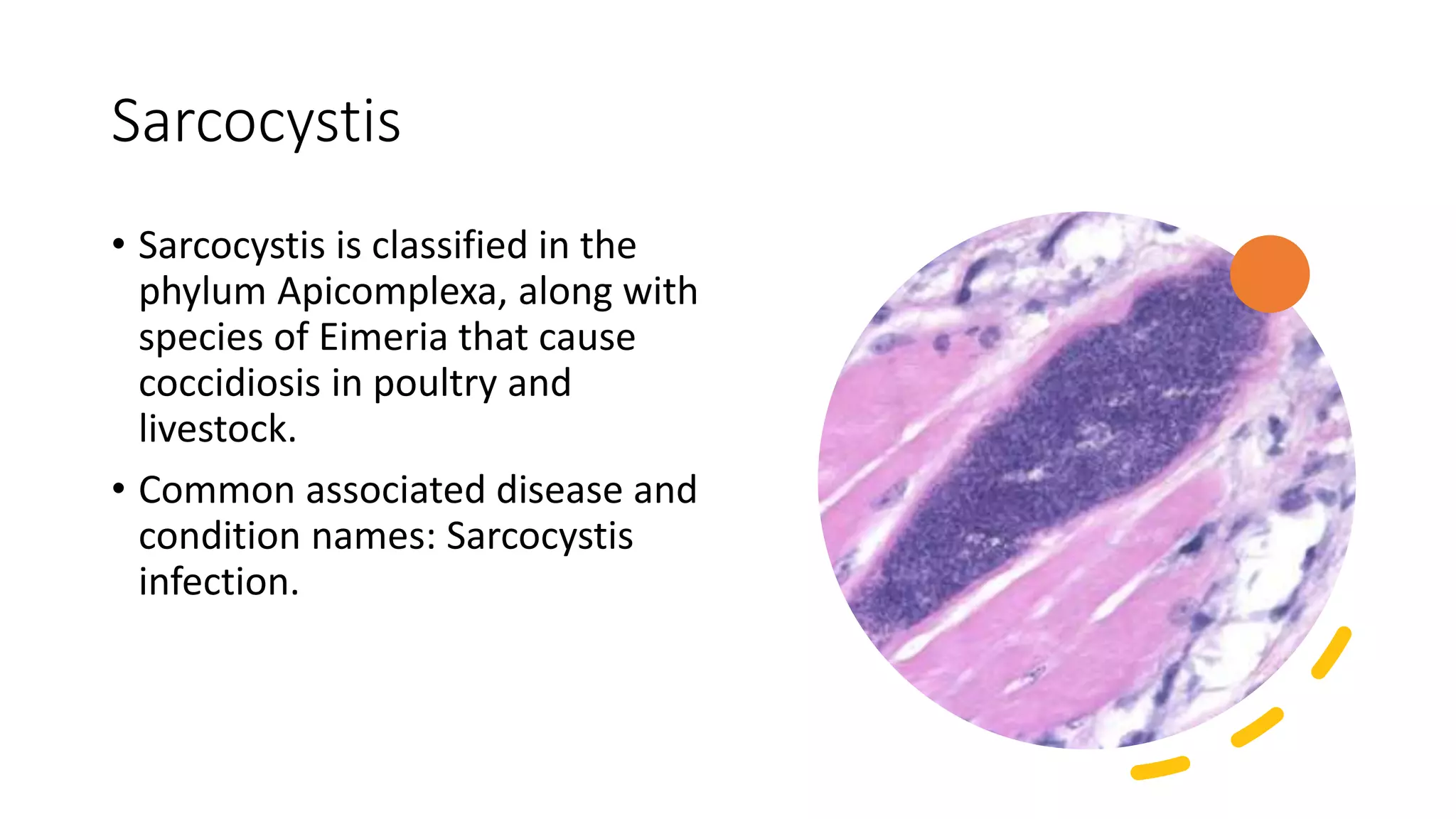 Sarcocystis

• Sarcocystis is classified in the phylum Apicomplexa, along with species of Eimeria that cause coccidiosis in poultry and livestock.

• Common associated disease and condition names: Sarcocystis infection.